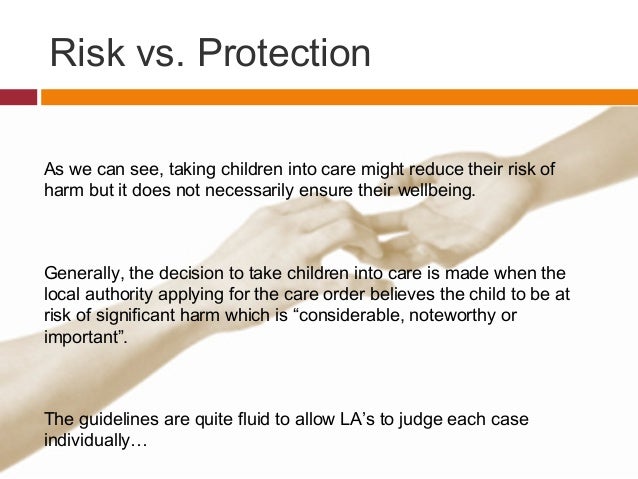 Risk vs. Protection

As we can see, taking children into care might reduce their risk of harm but it does not necessarily ensure their wellbeing.

Generally, the decision to take children into care is made when the local authority applying for the care order believes the child to be at risk of significant harm which is “considerable, noteworthy or important”.

The guidelines are quite fluid to allow LA’s to judge each case individually…